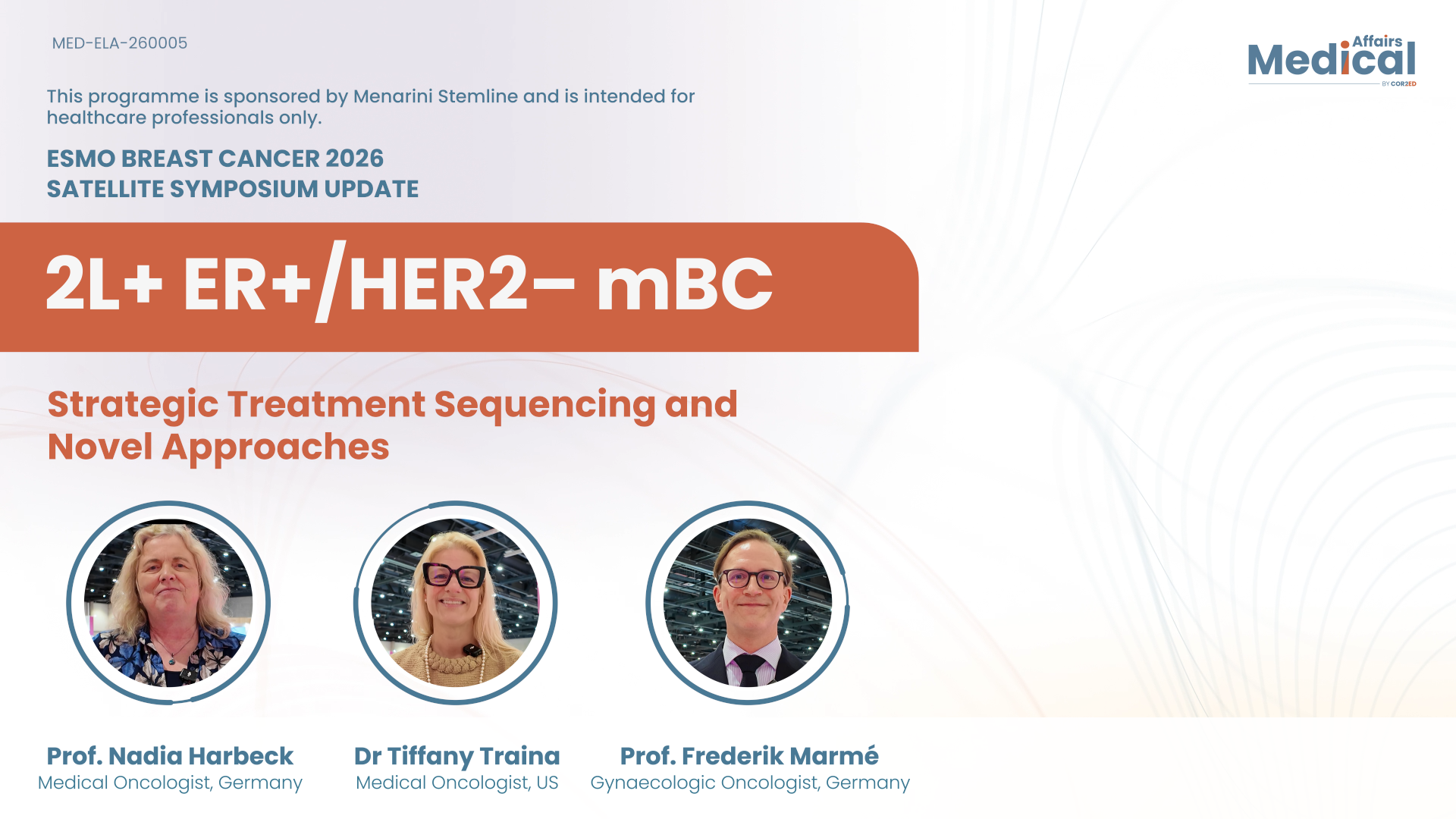 MED-ELA-260005

Medical Affairs BY COR2ED

This programme is sponsored by Menarini Stemline and is intended for healthcare professionals only.

ESMO BREAST CANCER 2026
SATELLITE SYMPOSIUM UPDATE

2L+ ER+/HER2– mBC

Strategic Treatment Sequencing and Novel Approaches

Prof. Nadia Harbeck
Medical Oncologist, Germany

Dr Tiffany Traina
Medical Oncologist, US

Prof. Frederik Marmé
Gynaecologic Oncologist, Germany